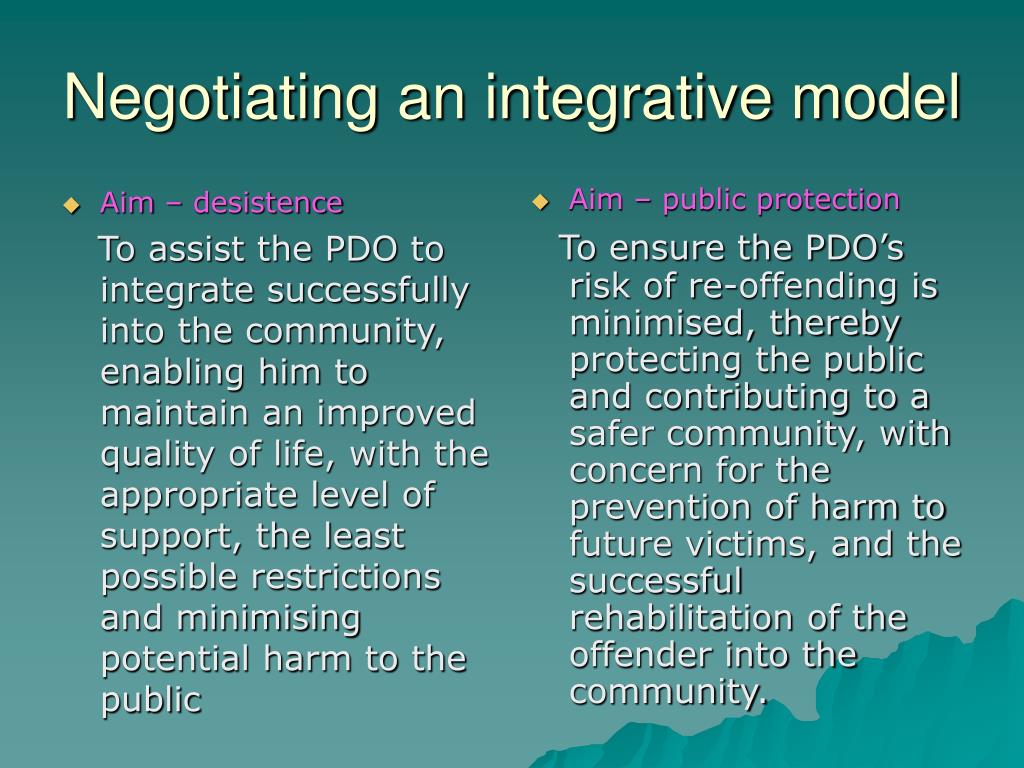 Negotiating an integrative model

Aim – desistence

To assist the PDO to integrate successfully into the community, enabling him to maintain an improved quality of life, with the appropriate level of support, the least possible restrictions and minimising potential harm to the public

Aim – public protection

To ensure the PDO’s risk of re-offending is minimised, thereby protecting the public and contributing to a safer community, with concern for the prevention of harm to future victims, and the successful rehabilitation of the offender into the community.